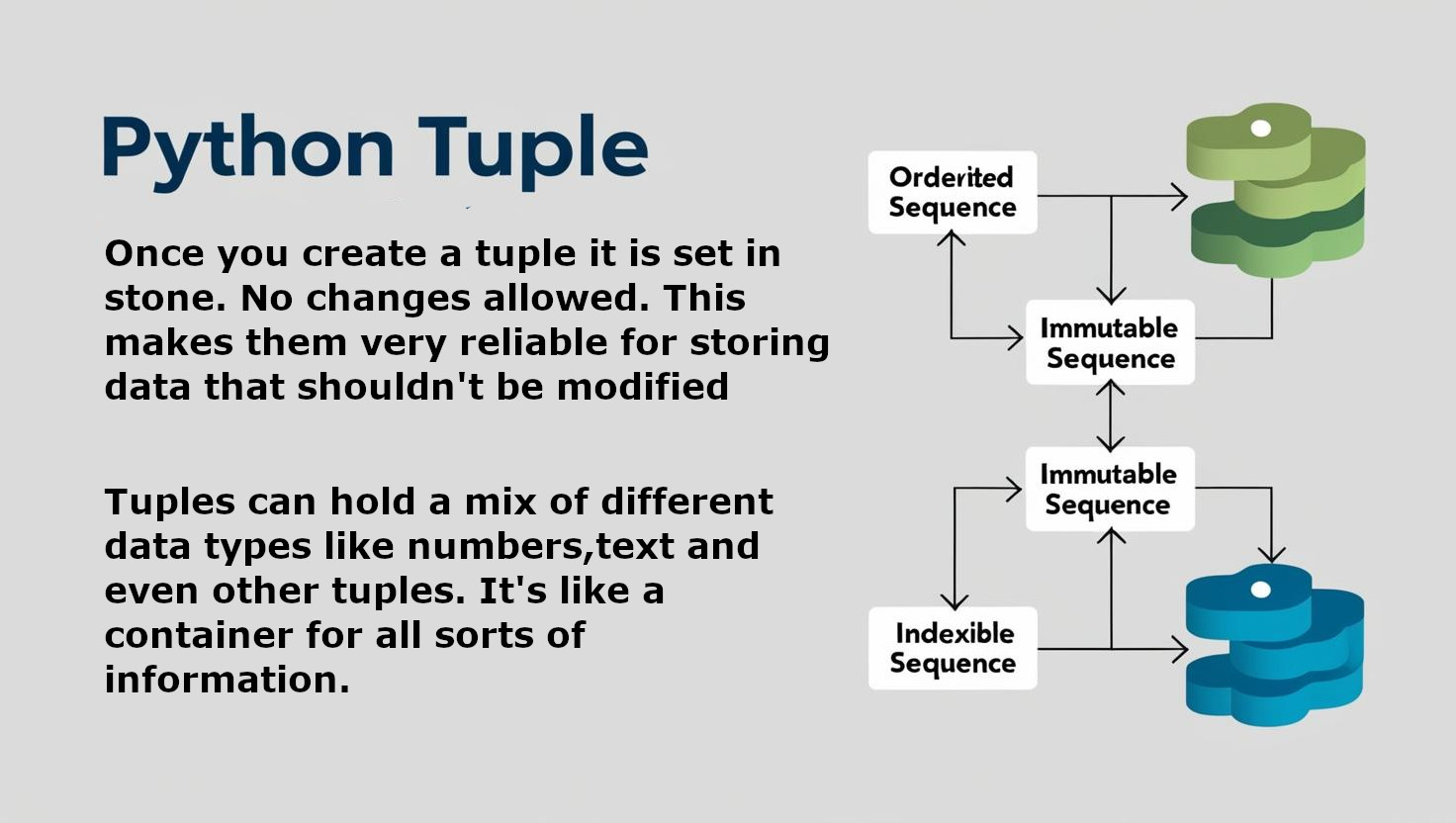 Python Tuple

Once you create a tuple it is set in stone. No changes allowed. This makes them very reliable for storing data that shouldn't be modified

Tuples can hold a mix of different data types like numbers,text and even other tuples. It's like a container for all sorts of information.

Orderited Sequence

Immutable Sequence

Immutable Sequence

Indexible Sequence